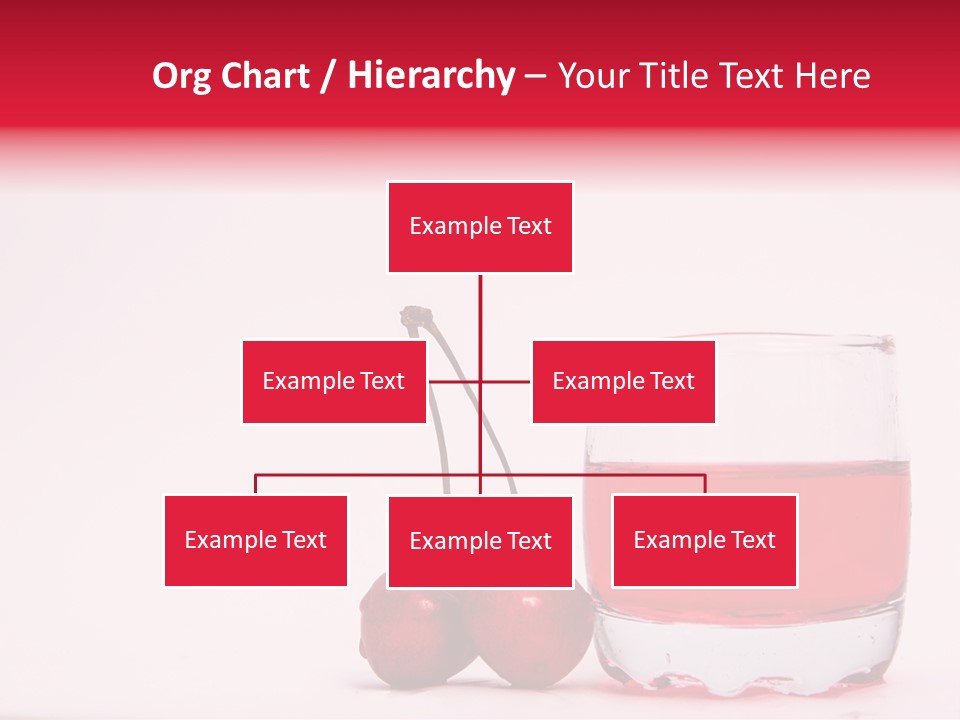 Org Chart / Hierarchy – Your Title Text Here

Example Text

Example Text

Example Text

Example Text

Example Text

Example Text